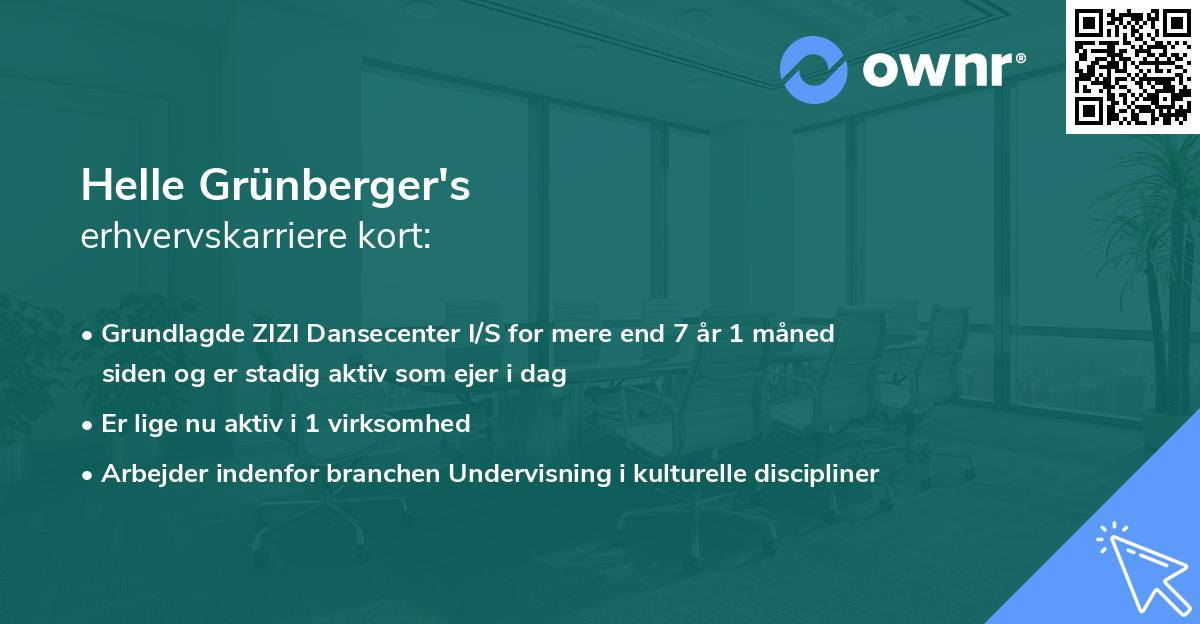 ownr®

Helle Grünberger's
erhvervskarriere kort:

• Grundlagde ZIZI Dansecenter I/S for mere end 7 år 1 måned siden og er stadig aktiv som ejer i dag
• Er lige nu aktiv i 1 virksomhed
• Arbejder indenfor branchen Undervisning i kulturelle discipliner